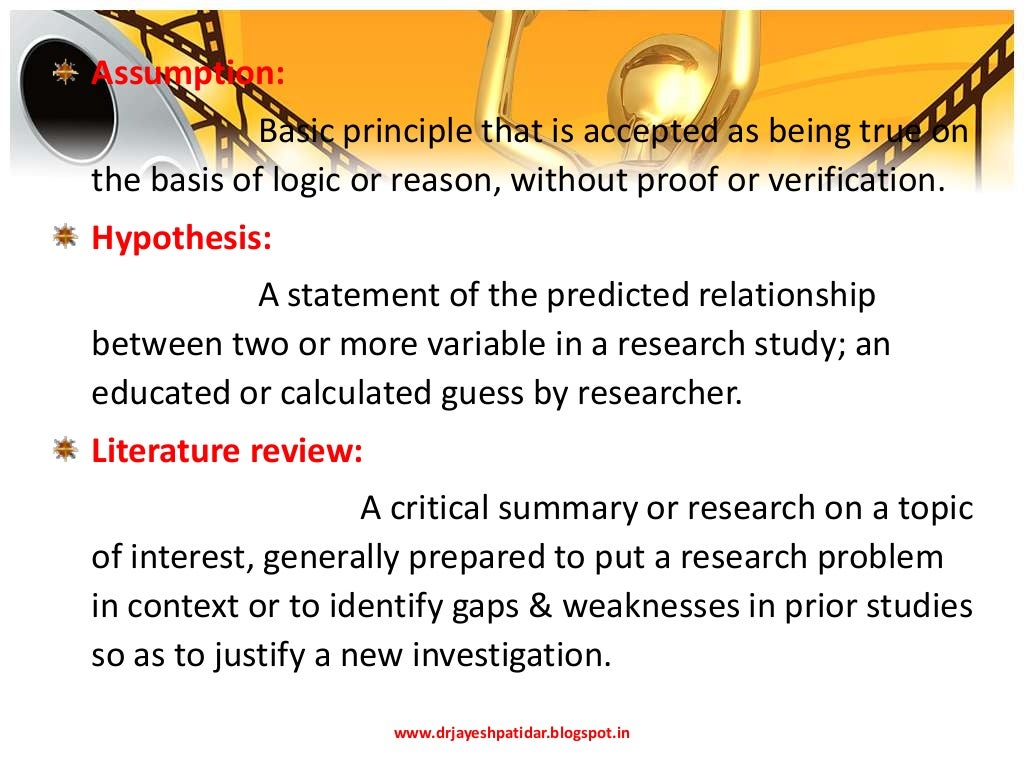 Assumption:

Basic principle that is accepted as being true on the basis of logic or reason, without proof or verification.

Hypothesis:

A statement of the predicted relationship between two or more variable in a research study; an educated or calculated guess by researcher.

Literature review:

A critical summary or research on a topic of interest, generally prepared to put a research problem in context or to identify gaps & weaknesses in prior studies so as to justify a new investigation.

www.drjayeshpatidar.blogspot.in